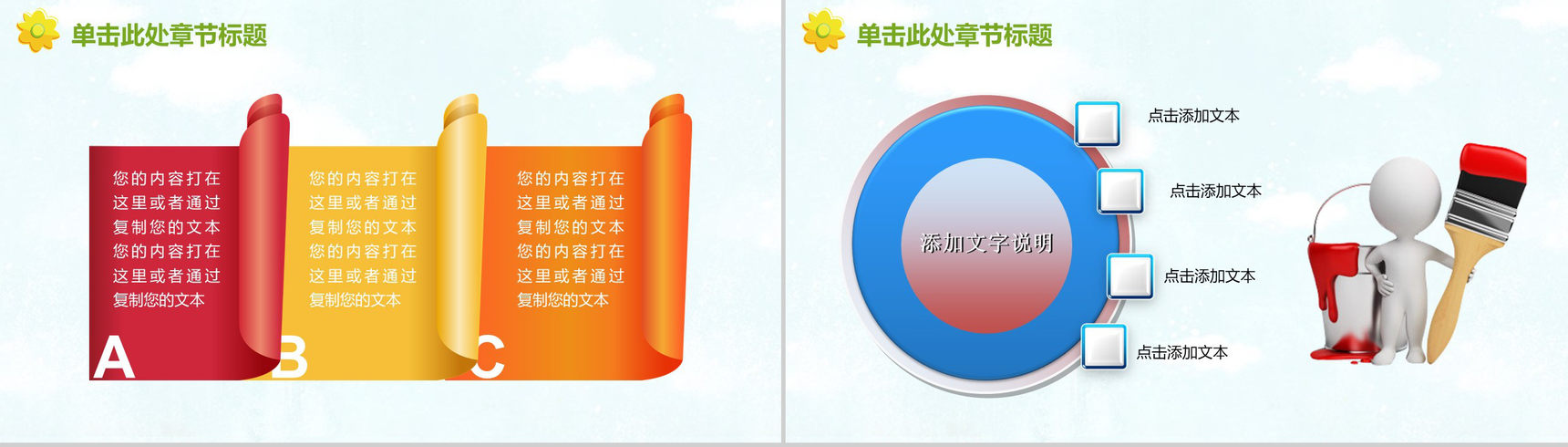 单击此处章节标题

您的内容打在这里或者通过复制您的文本您的内容打在这里或者通过复制您的文本

A

您的内容打在这里或者通过复制您的文本您的内容打在这里或者通过复制您的文本

B

您的内容打在这里或者通过复制您的文本您的内容打在这里或者通过复制您的文本

C

单击此处章节标题

添加文字说明

点击添加文本

点击添加文本

点击添加文本

点击添加文本